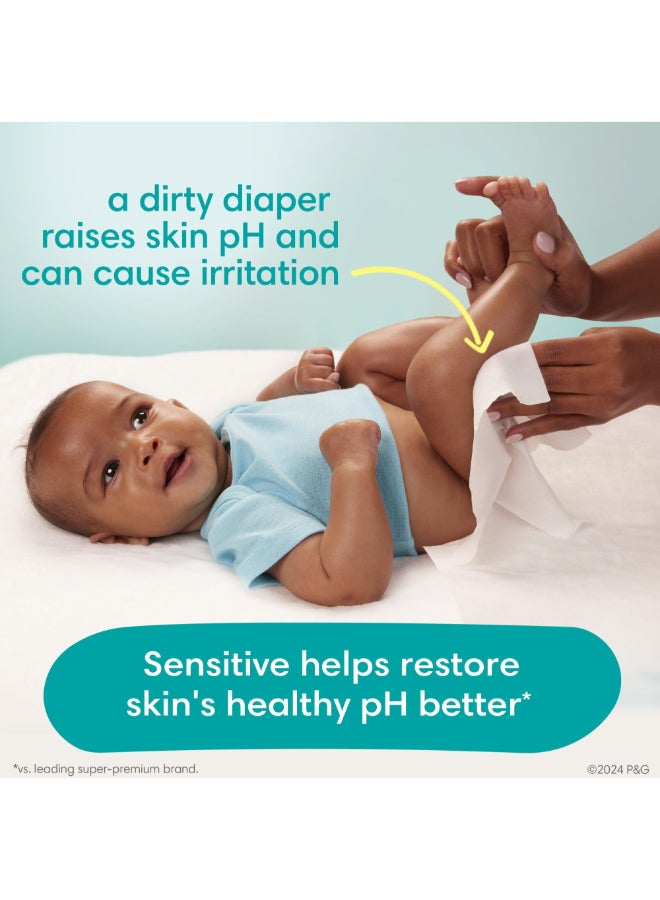 a dirty diaper raises skin pH and can cause irritation

Sensitive helps restore skin's healthy pH better*

*vs. leading super-premium brand.

©2024 P&G